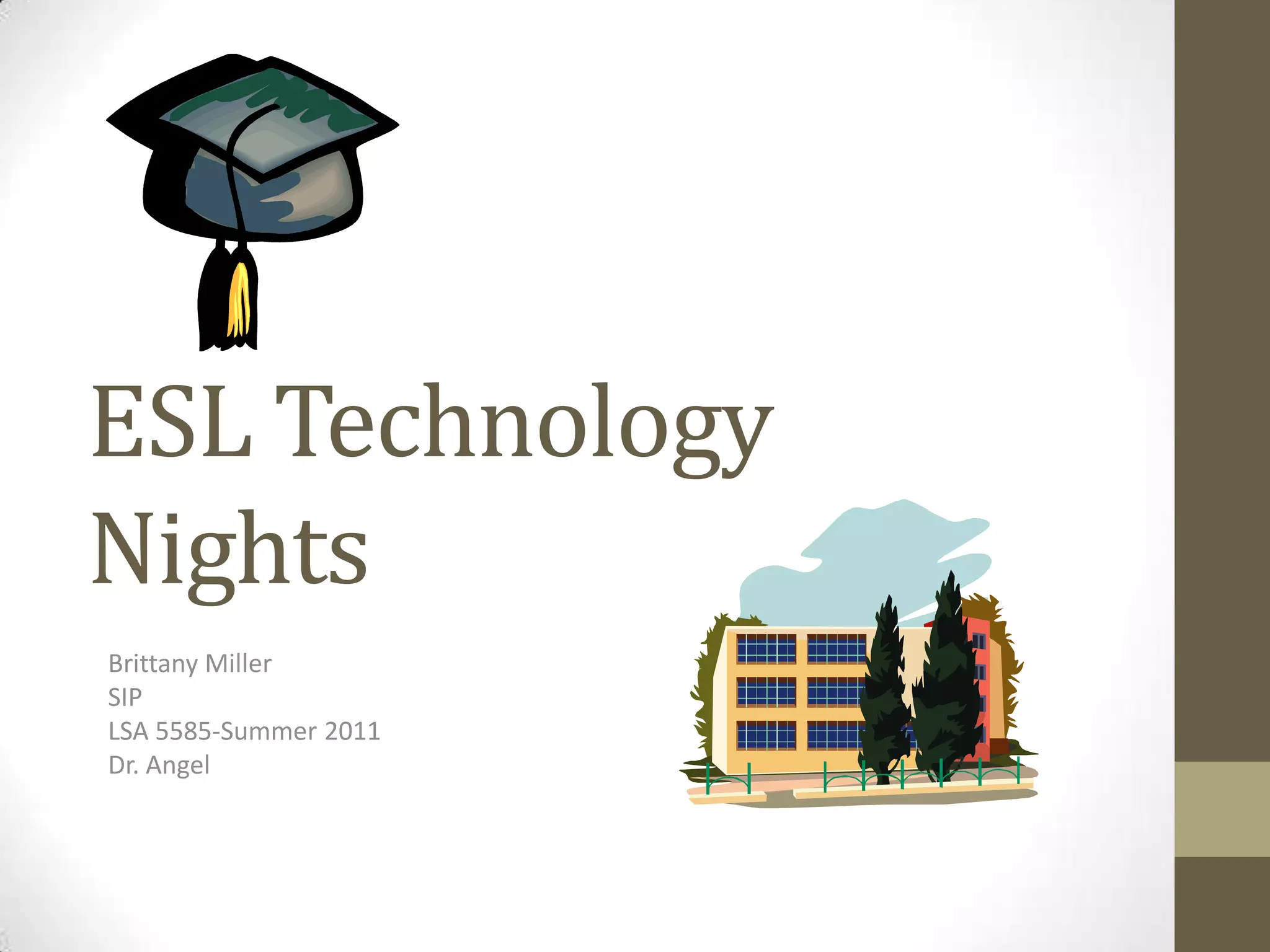 ESL Technology Nights

Brittany Miller
SIP
LSA 5585-Summer 2011
Dr. Angel